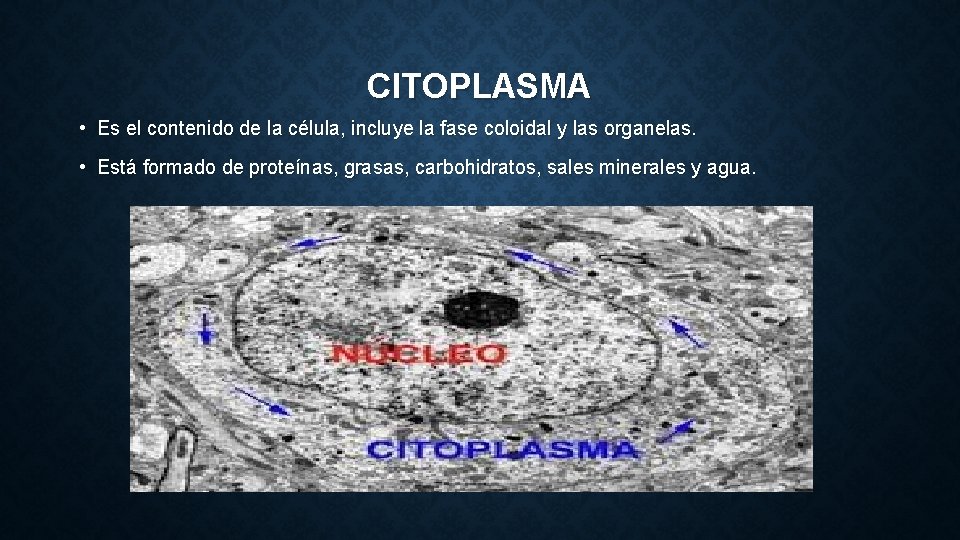 CITOPLASMA

• Es el contenido de la célula, incluye la fase coloidal y las organelas.

• Está formado de proteínas, grasas, carbohidratos, sales minerales y agua.

NÚCLEO

CITOPLASMA